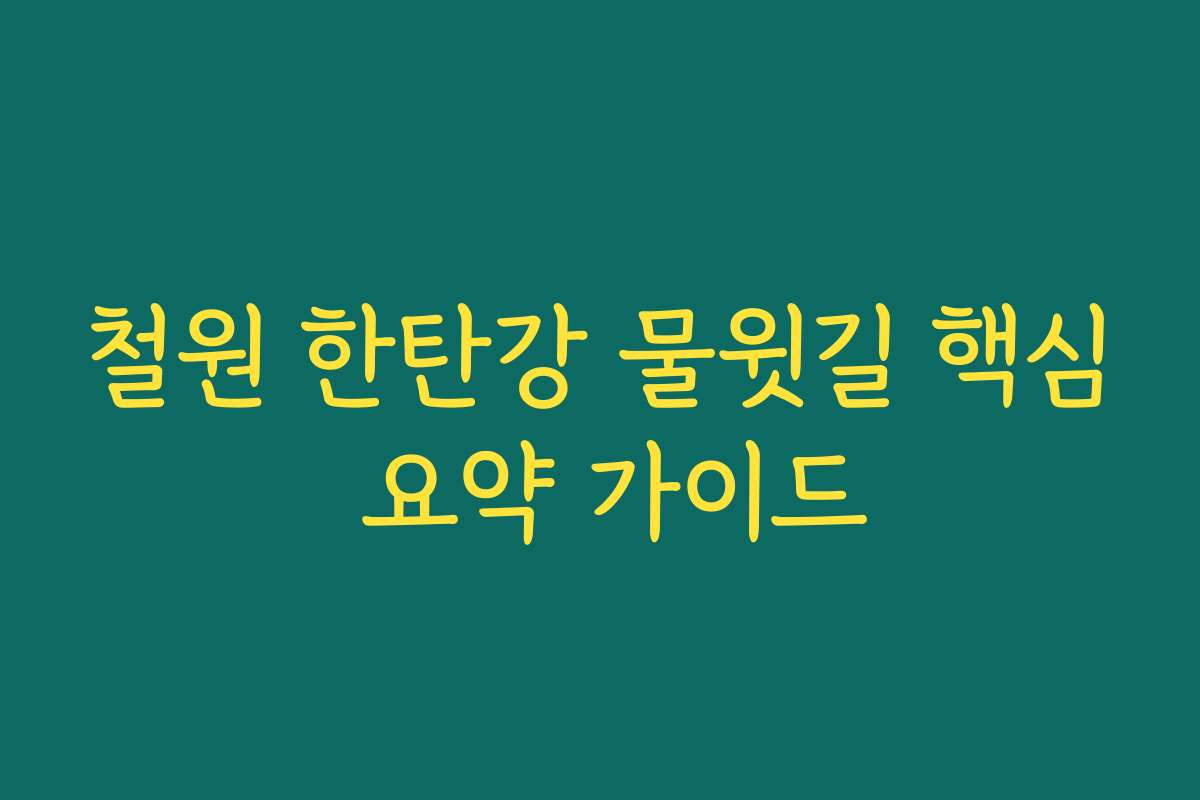 철원 한탄강 물윗길 핵심 요약 가이드